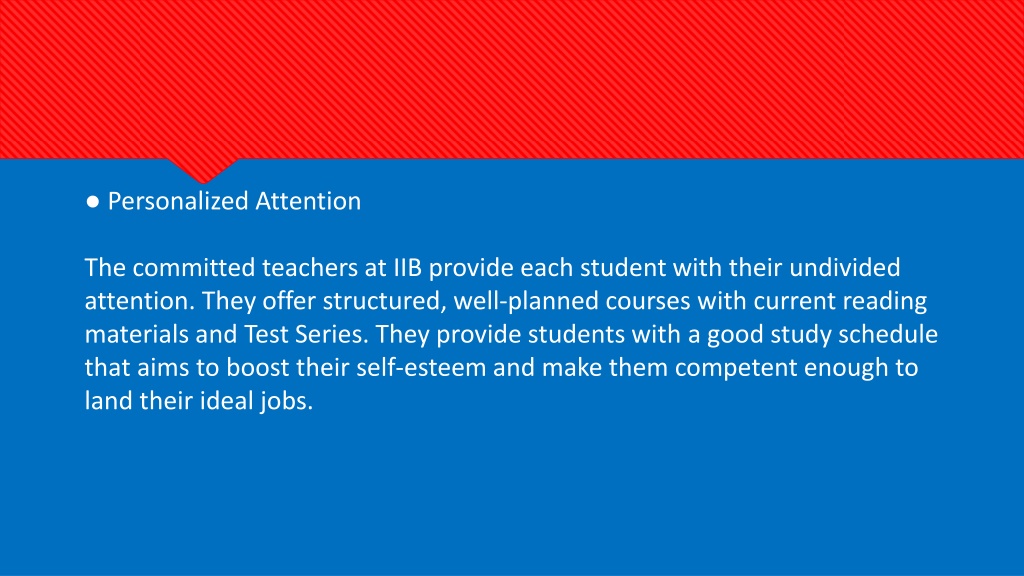 ● Personalized Attention

The committed teachers at IIB provide each student with their undivided attention. They offer structured, well-planned courses with current reading materials and Test Series. They provide students with a good study schedule that aims to boost their self-esteem and make them competent enough to land their ideal jobs.